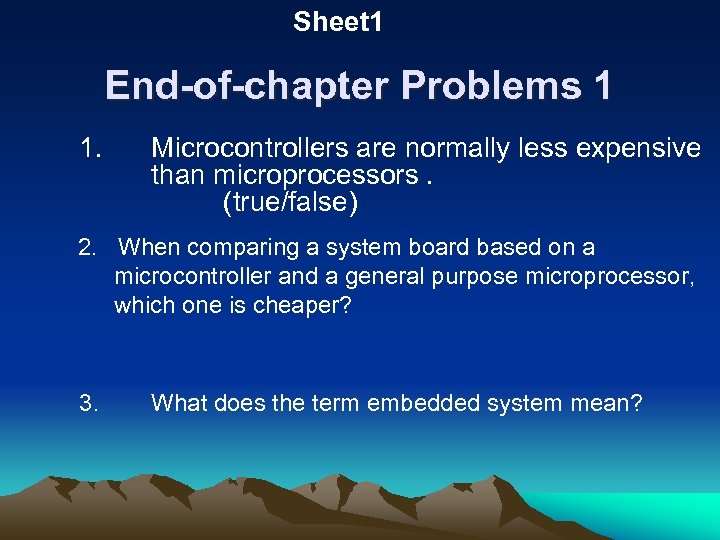 Sheet1

End-of-chapter Problems 1

1. Microcontrollers are normally less expensive than microprocessors . (true/false)

2. When comparing a system board based on a microcontroller and a general purpose microprocessor, which one is cheaper?

3. What does the term embedded system mean?